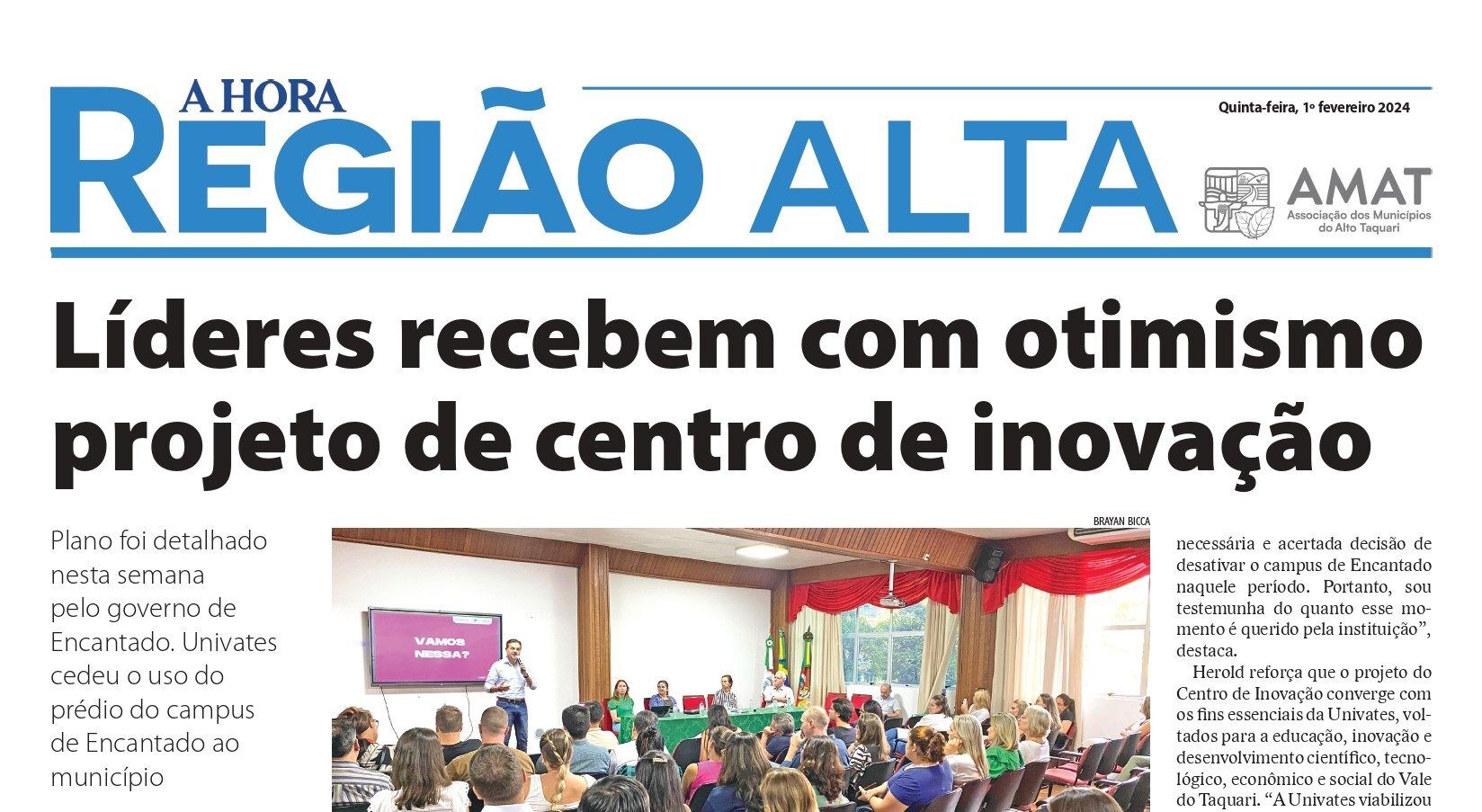 A HORA
REGIÃO ALTA

Quinta-feira, 1º fevereiro 2024

AMAT
Associação dos Municípios do Alto Taquari

Líderes recebem com otimismo projeto de centro de inovação

Plano foi detalhado nesta semana pelo governo de Encantado. Univates cedeu o uso do prédio do campus de Encantado ao município

BRAYAN BICCA

VAMOS NESSA?

necessária e acertada decisão de desativar o campus de Encantado naquele período. Portanto, sou testemunha do quanto esse momento é querido pela instituição", destaca.

Herold reforça que o projeto do Centro de Inovação converge com os fins essenciais da Univates, voltados para a educação, inovação e desenvolvimento científico, tecnológico, econômico e social do Vale do Taquari. "A Univates viabilizou